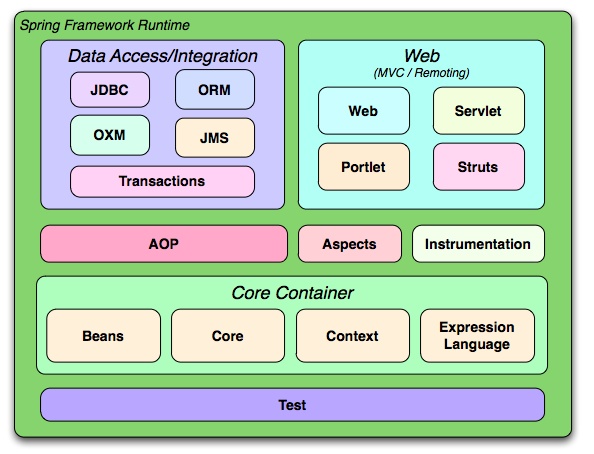 Spring Framework Runtime

Data Access/Integration

JDBC

ORM

OXM

JMS

Transactions

Web

(MVC / Remoting)

Web

Servlet

Portlet

Struts

AOP

Aspects

Instrumentation

Core Container

Beans

Core

Context

Expression Language

Test